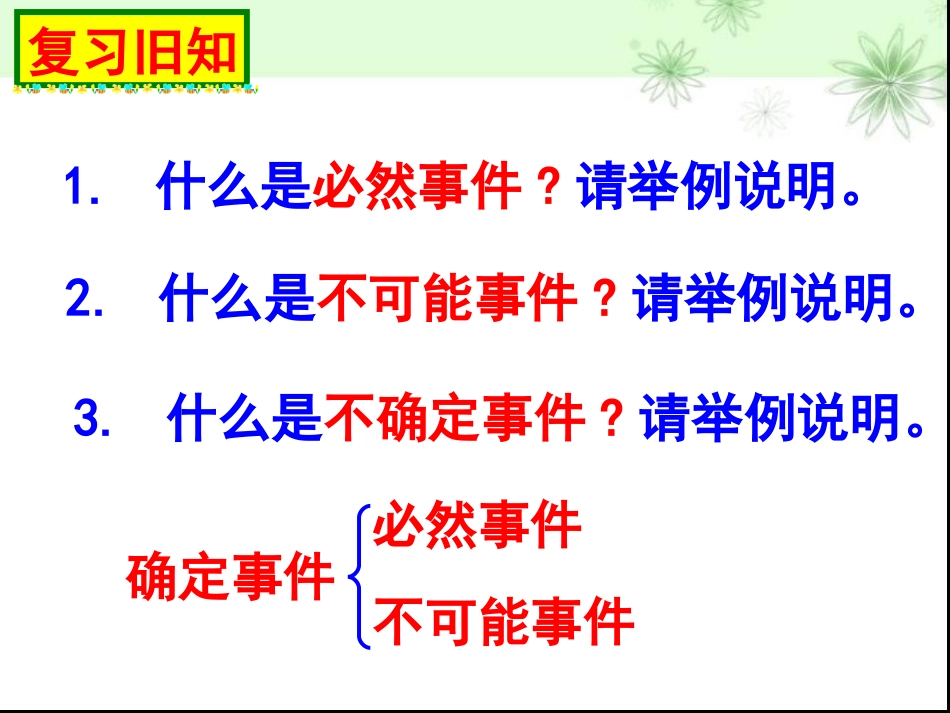 复习旧知

1. 什么是必然事件？请举例说明。

2. 什么是不可能事件？请举例说明。

3. 什么是不确定事件？请举例说明。

确定事件
必然事件
不可能事件